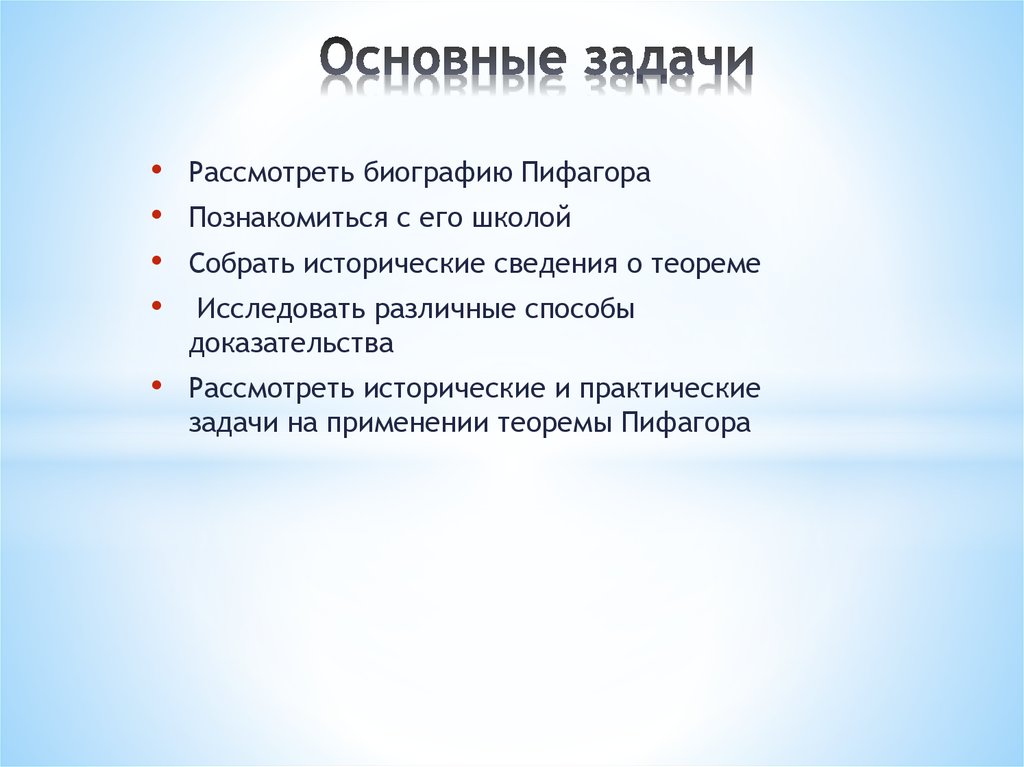 Основные задачи

• Рассмотреть биографию Пифагора
• Познакомиться с его школой
• Собрать исторические сведения о теореме
• Исследовать различные способы доказательства
• Рассмотреть исторические и практические задачи на применении теоремы Пифагора